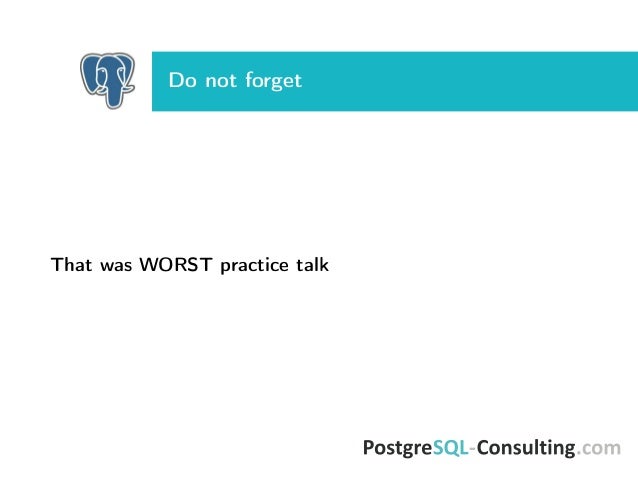 Do not forget

That was WORST practice talk

PostgreSQL-Consulting.com